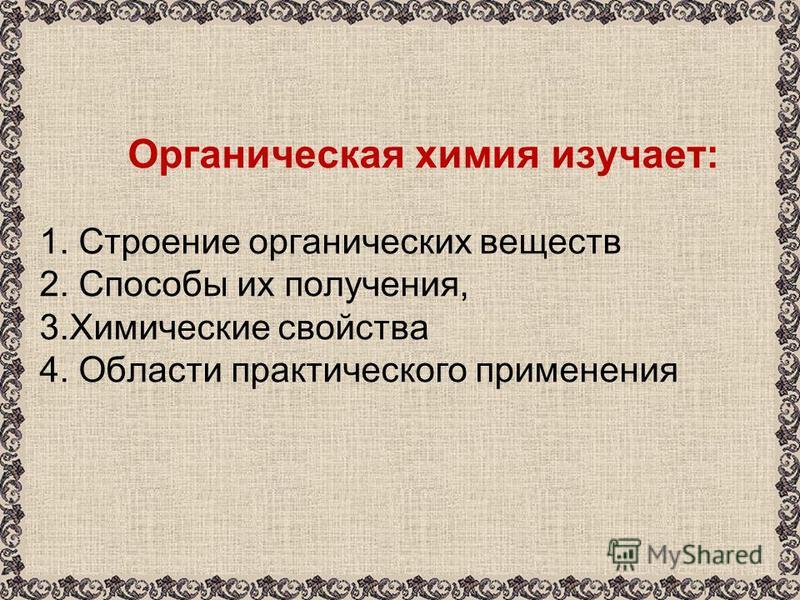 Органическая химия изучает:

1. Строение органических веществ
2. Способы их получения,
3.Химические свойства
4. Области практического применения

MyShared